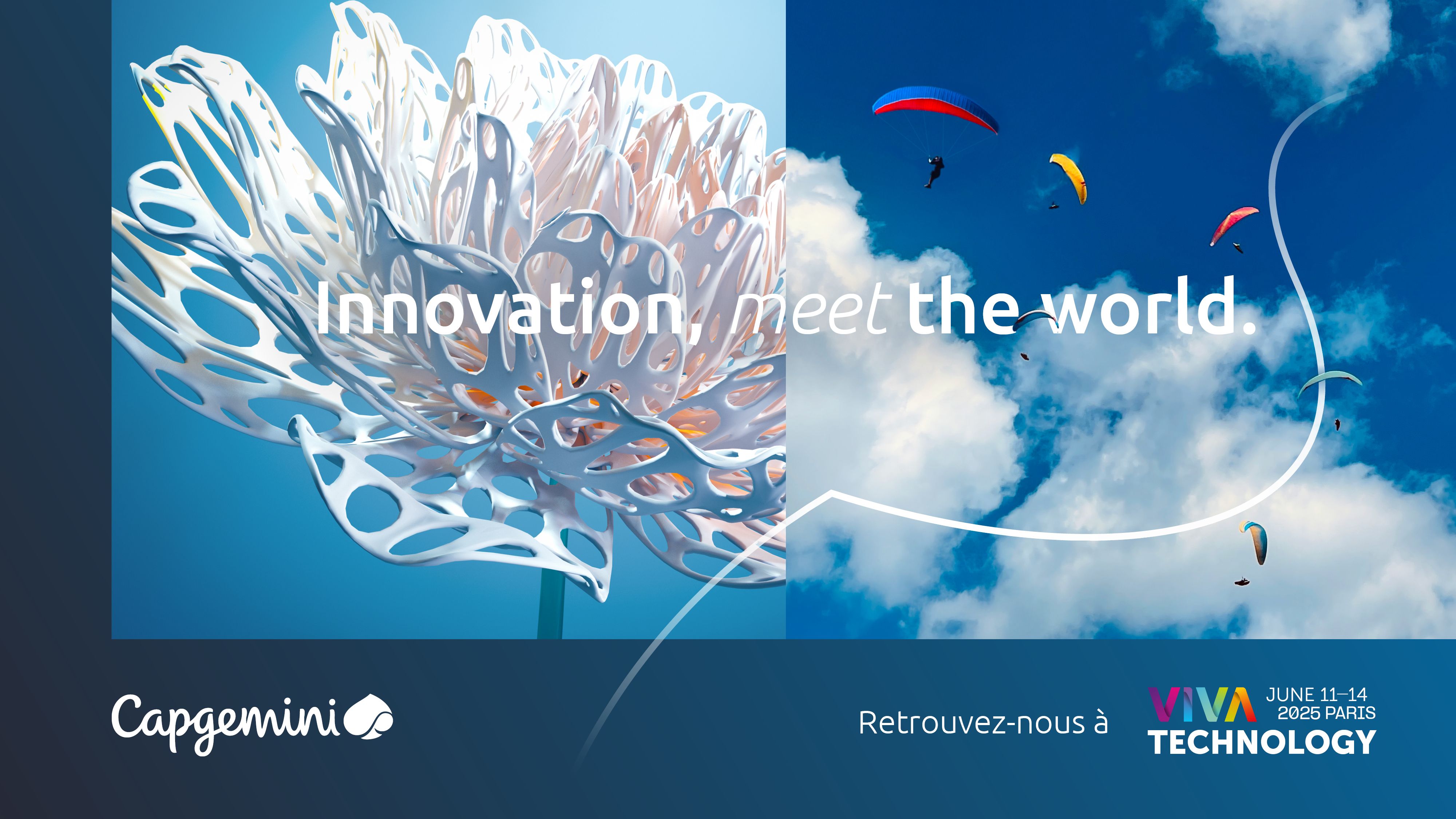 Innovation, meet the world.

Capgemini

Retrouvez-nous à

VIVA TECHNOLOGY JUNE 11–14 2025 PARIS